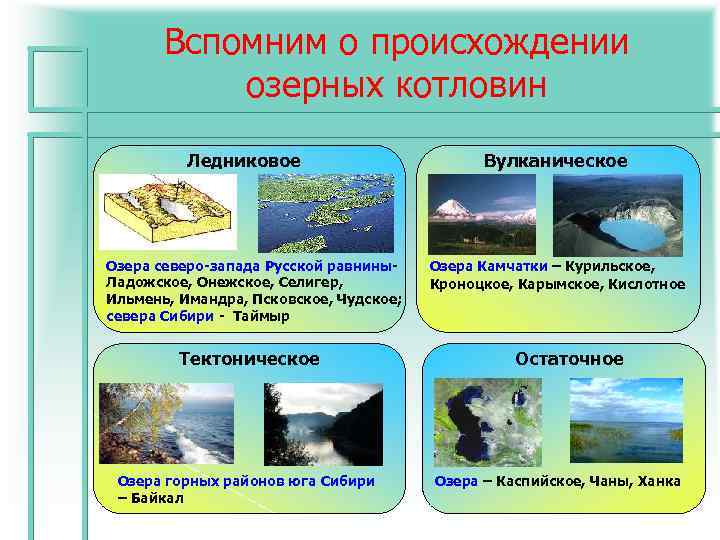 Вспомним о происхождении озерных котловин

Ледниковое

Озера северо-запада Русской равнины- Ладожское, Онежское, Селигер, Ильмень, Имандра, Псковское, Чудское; севера Сибири - Таймыр

Вулканическое

Озера Камчатки – Курильское, Кроноцкое, Карымское, Кислотное

Тектоническое

Озера горных районов юга Сибири – Байкал

Остаточное

Озера – Каспийское, Чаны, Ханка